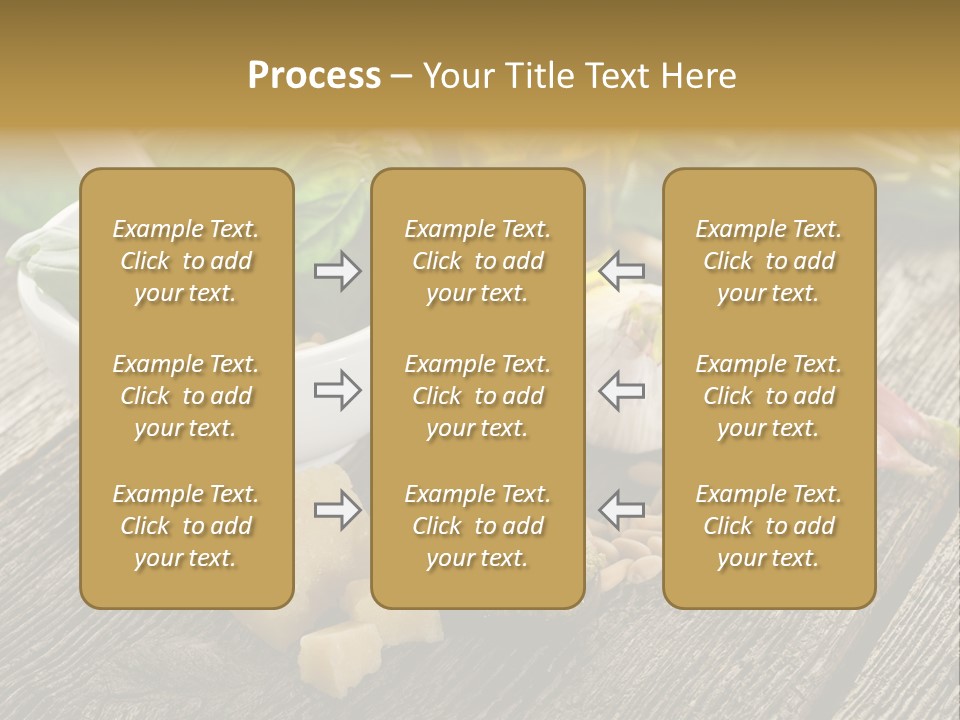 Process – Your Title Text Here

Example Text. Click to add your text.

Example Text. Click to add your text.

Example Text. Click to add your text.

Example Text. Click to add your text.

Example Text. Click to add your text.

Example Text. Click to add your text.

Example Text. Click to add your text.

Example Text. Click to add your text.

Example Text. Click to add your text.